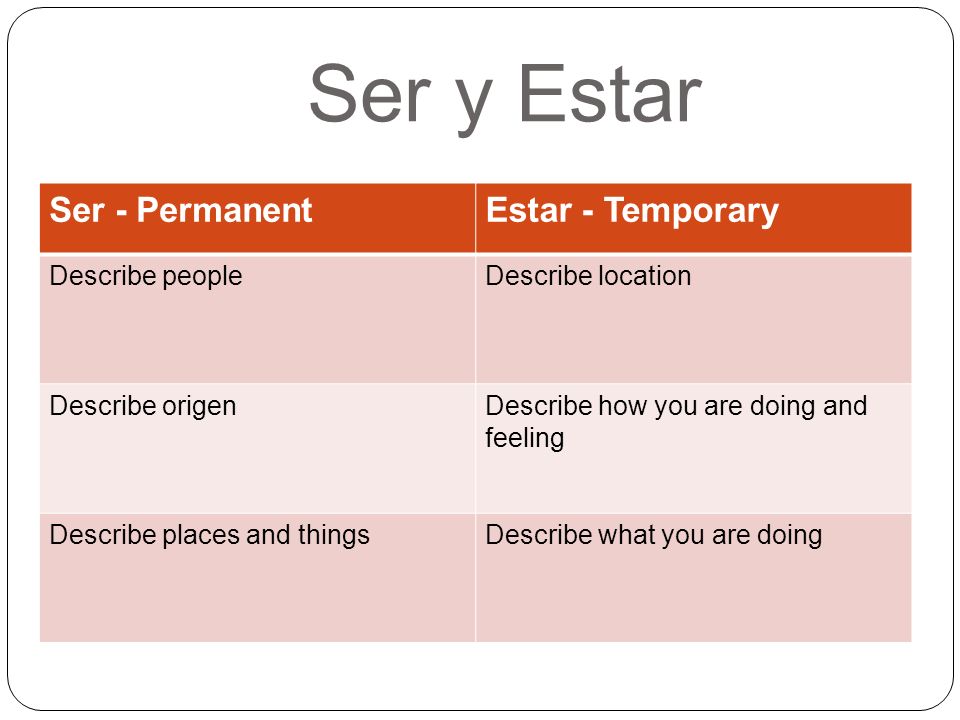 Ser y Estar

| Ser - Permanent | Estar - Temporary |
|---|---|
| Describe people | Describe location |
| Describe origen | Describe how you are doing and feeling |
| Describe places and things | Describe what you are doing |